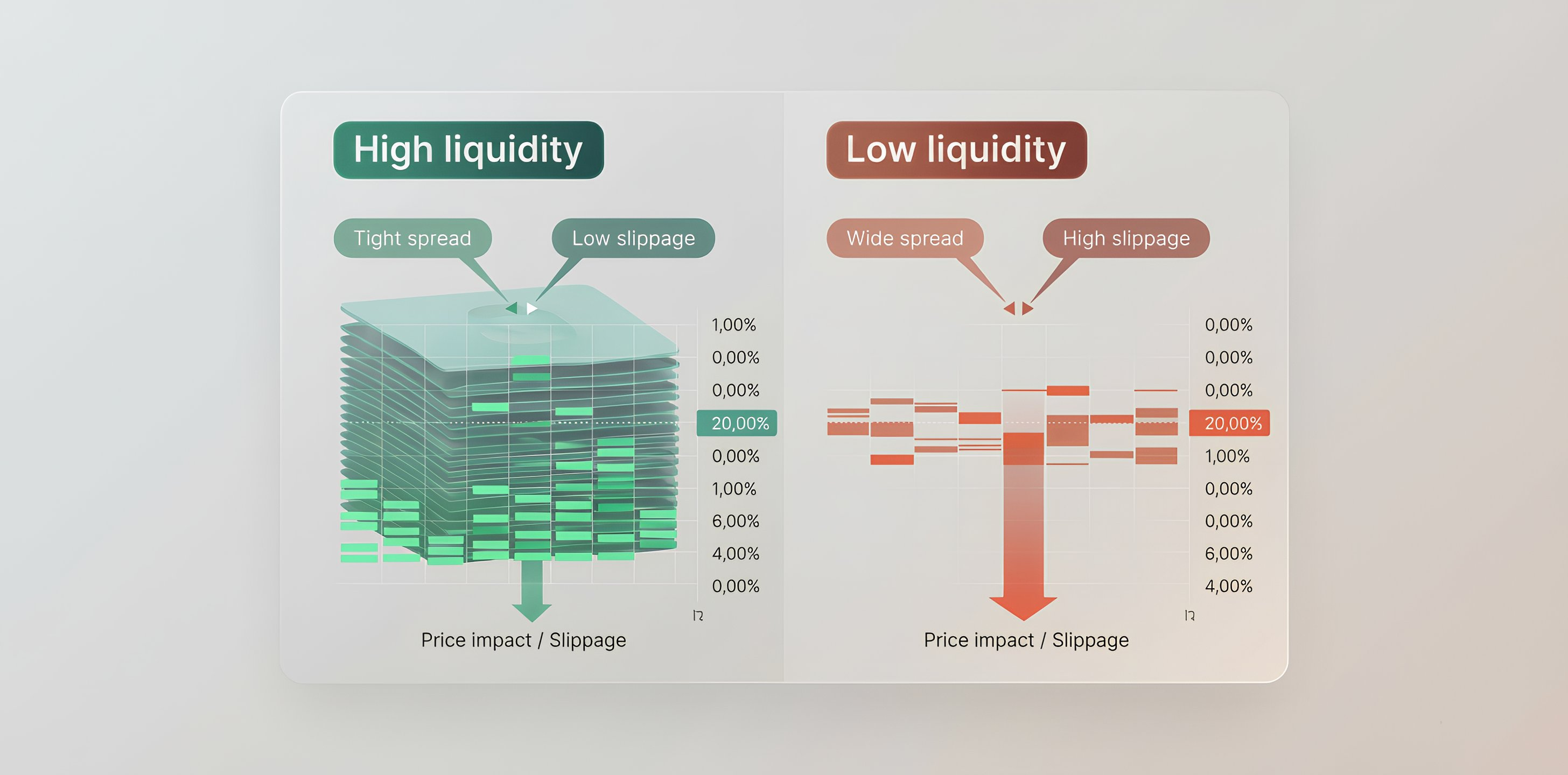 High liquidity

Tight spread

Low slippage

1,00%
0,00%
0,00%
20,00%
0,00%
1,00%
6,00%
4,00%
0,00%

Price impact / Slippage

Low liquidity

Wide spread

High slippage

0,00%
0,00%
0,00%
20,00%
1,00%
0,00%
0,00%
6,00%
4,00%

Price impact / Slippage